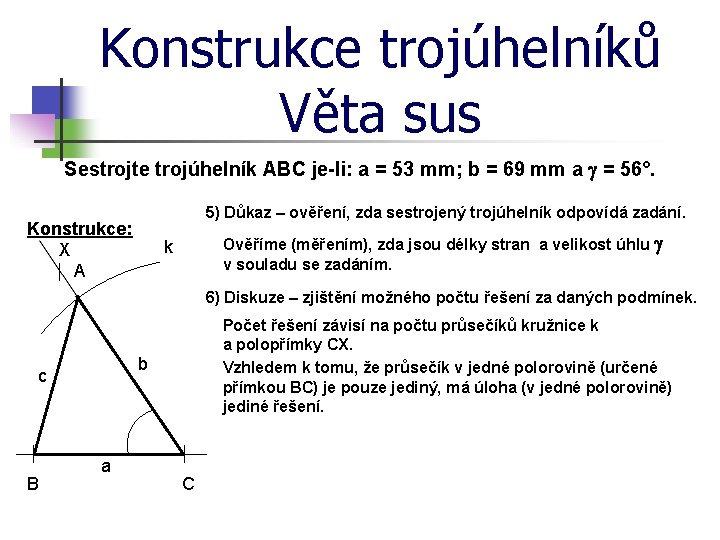 Konstrukce trojúhelníků
Věta sus

Sestrojte trojúhelník ABC je-li: a = 53 mm; b = 69 mm a $\gamma$ = 56°.

Konstrukce:

X
k
A
c
b
a
B
C

5) Důkaz – ověření, zda sestrojený trojúhelník odpovídá zadání.

Ověříme (měřením), zda jsou délky stran a velikost úhlu $\gamma$ v souladu se zadáním.

6) Diskuze – zjištění možného počtu řešení za daných podmínek.

Počet řešení závisí na počtu průsečíků kružnice k a polopřímky CX.

Vzhledem k tomu, že průsečík v jedné polorovině (určené přímkou BC) je pouze jediný, má úloha (v jedné polorovině) jediné řešení.